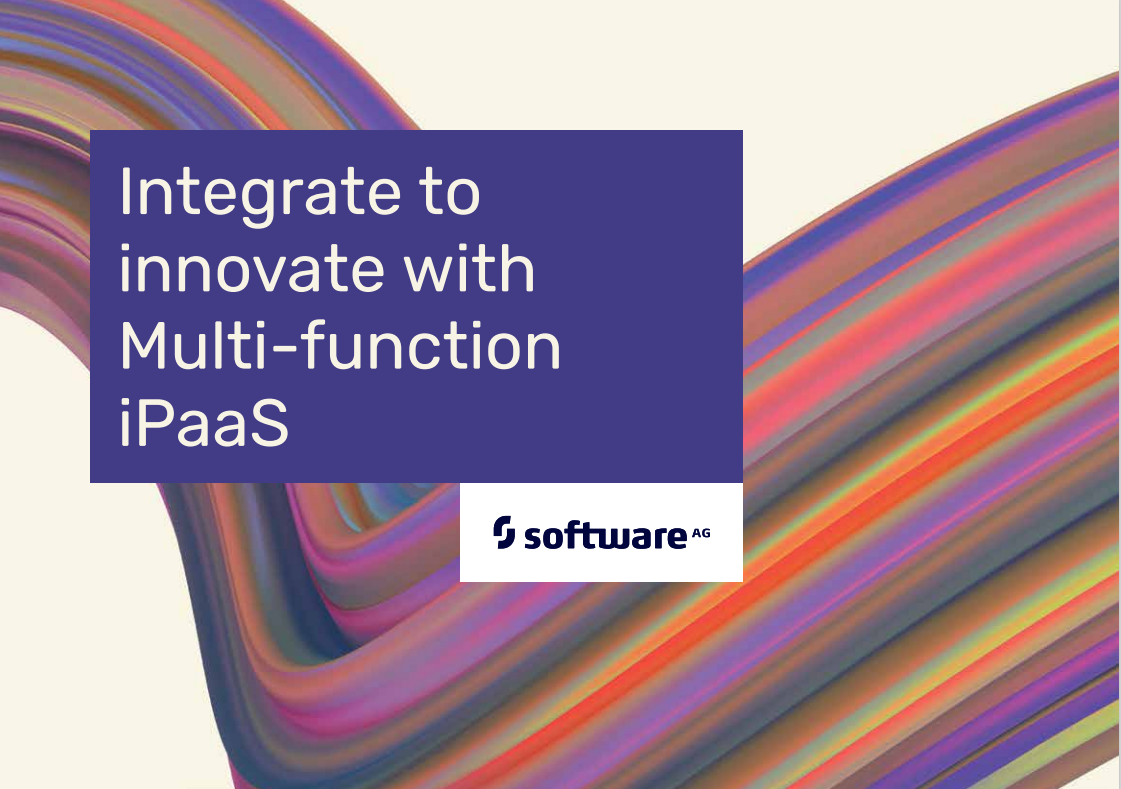 Integrate to innovate with Multi-function iPaaS

software AG